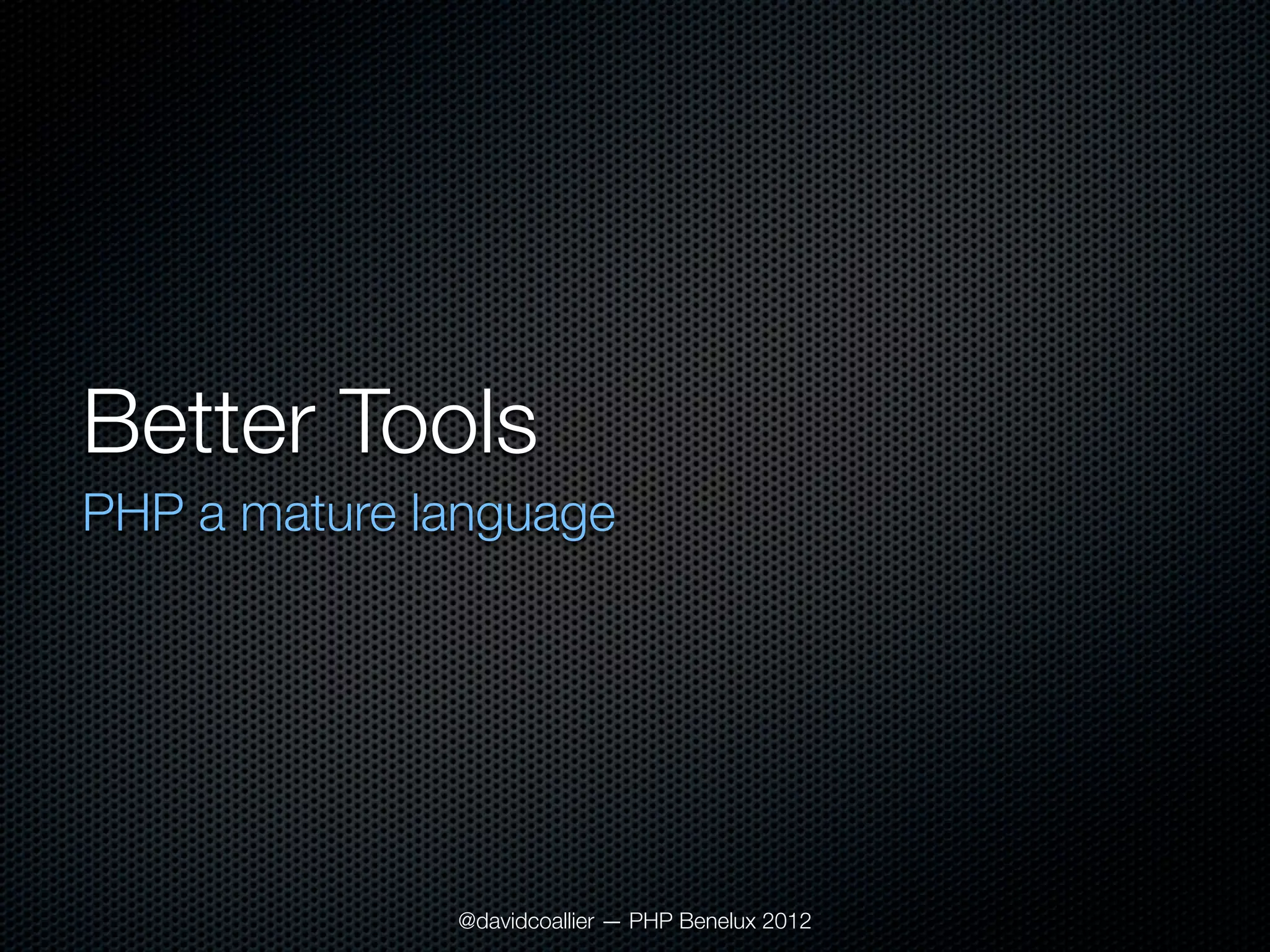 Better Tools

PHP a mature language

@davidcoallier — PHP Benelux 2012